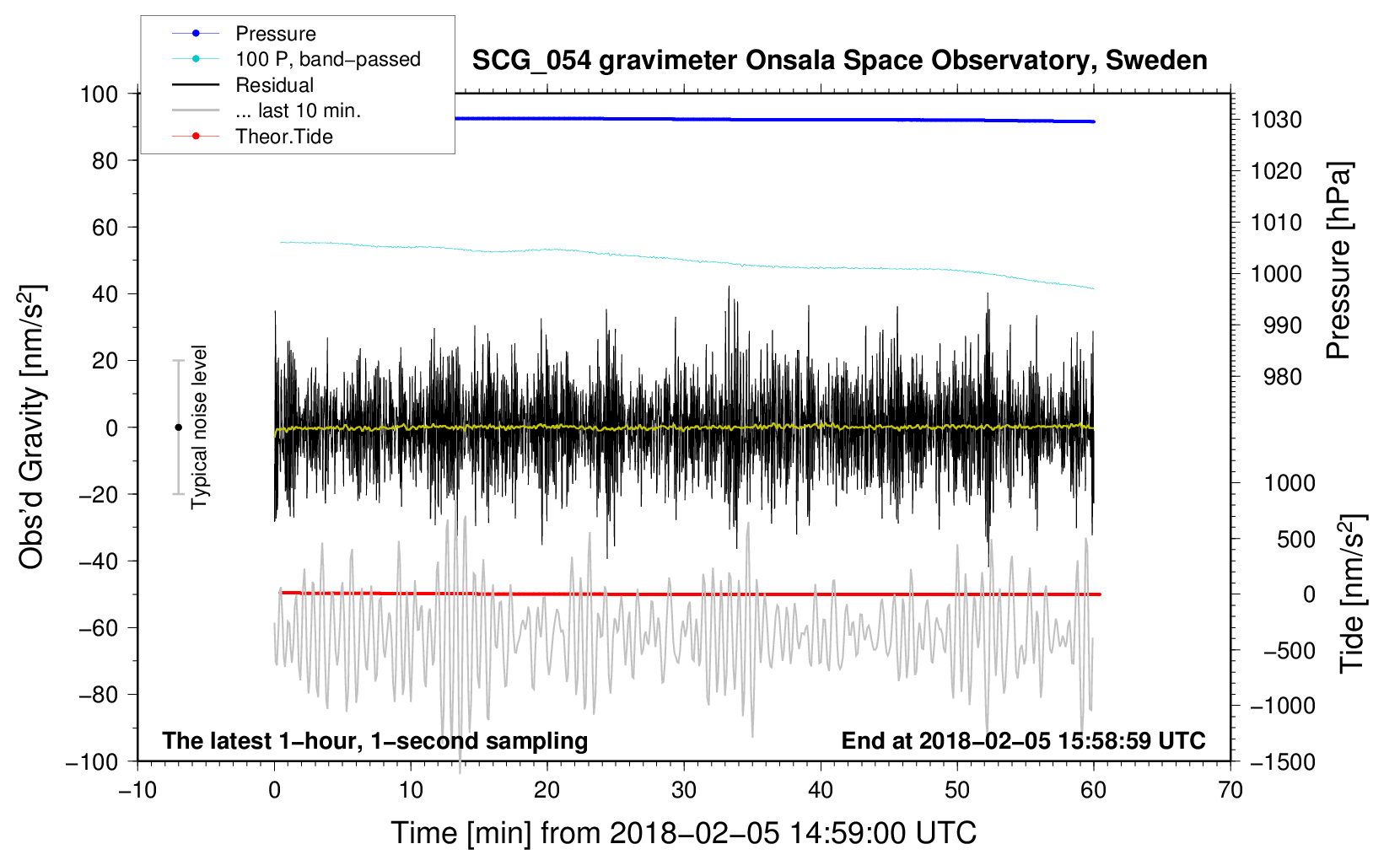 Pressure
100 P, band−passed
Residual
... last 10 min.
Theor.Tide

SCG_054 gravimeter Onsala Space Observatory, Sweden

Obs'd Gravity [nm/s$^2$]
100
80
60
40
20
0
−20
−40
−60
−80
−100

Typical noise level

Pressure [hPa]
1030
1020
1010
1000
990
980

Tide [nm/s$^2$]
1000
500
0
−500
−1000
−1500

The latest 1−hour, 1−second sampling
End at 2018−02−05 15:58:59 UTC

−10
0
10
20
30
40
50
60
70

Time [min] from 2018−02−05 14:59:00 UTC